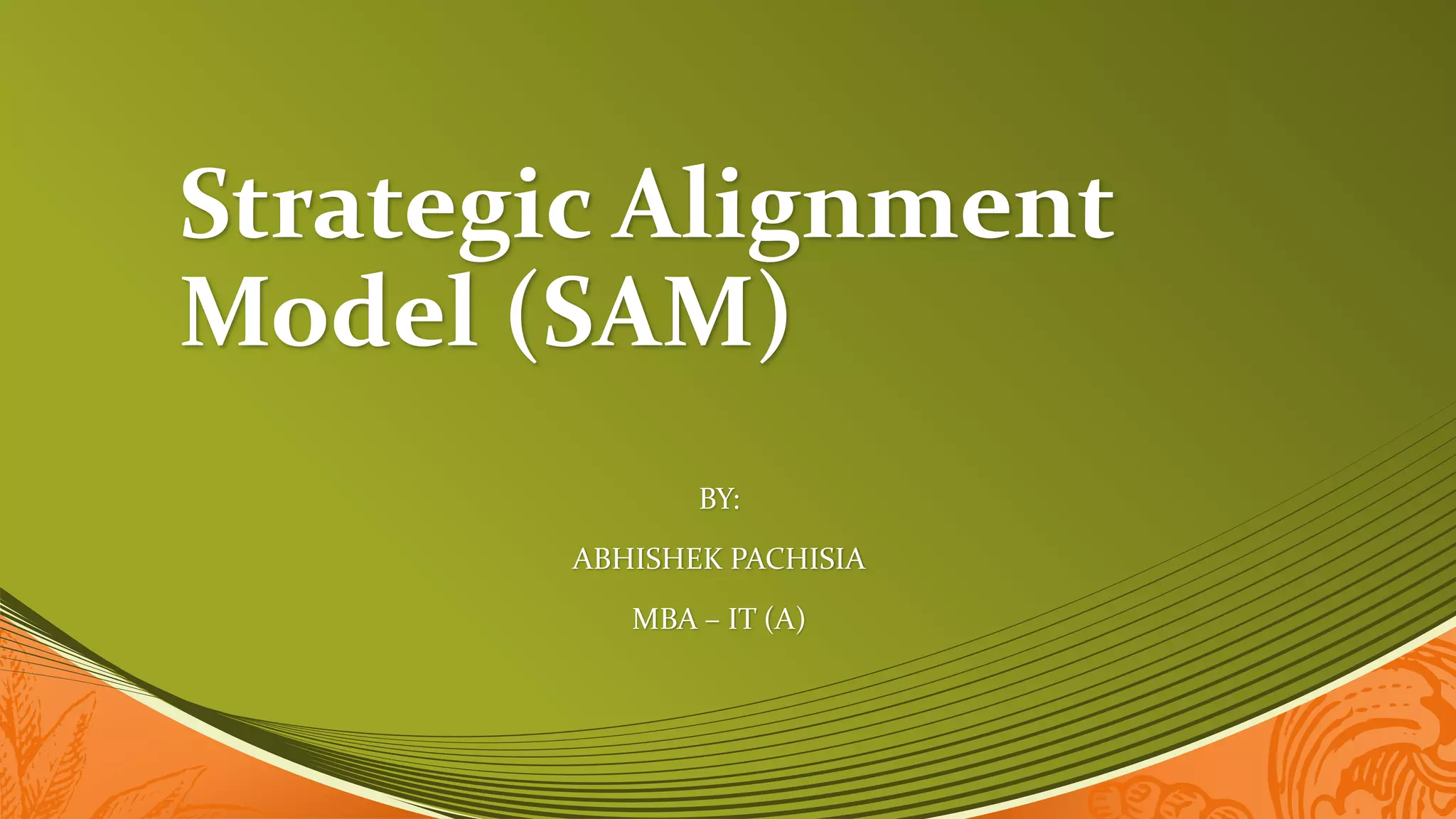 Strategic Alignment Model (SAM)

BY:

ABHISHEK PACHISIA

MBA – IT (A)